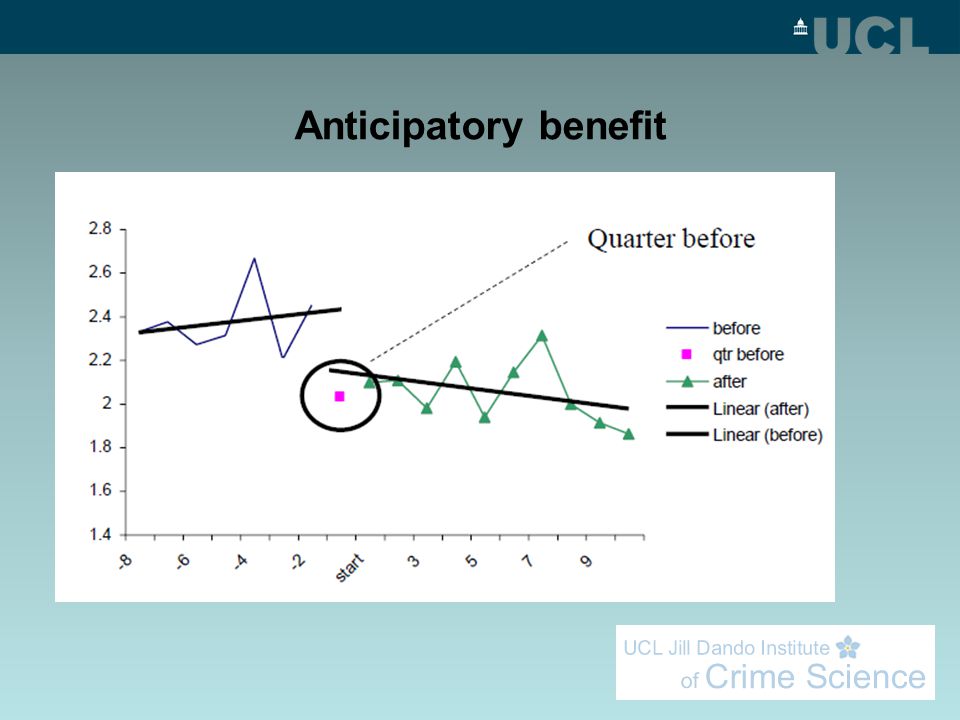 UCL

Anticipatory benefit

2.8
2.6
2.4
2.2
2
1.8
1.6
1.4

-8
-6
-4
-2
start
3
5
7
9

Quarter before

before
qtr before
after
Linear (after)
Linear (before)

UCL Jill Dando Institute of Crime Science